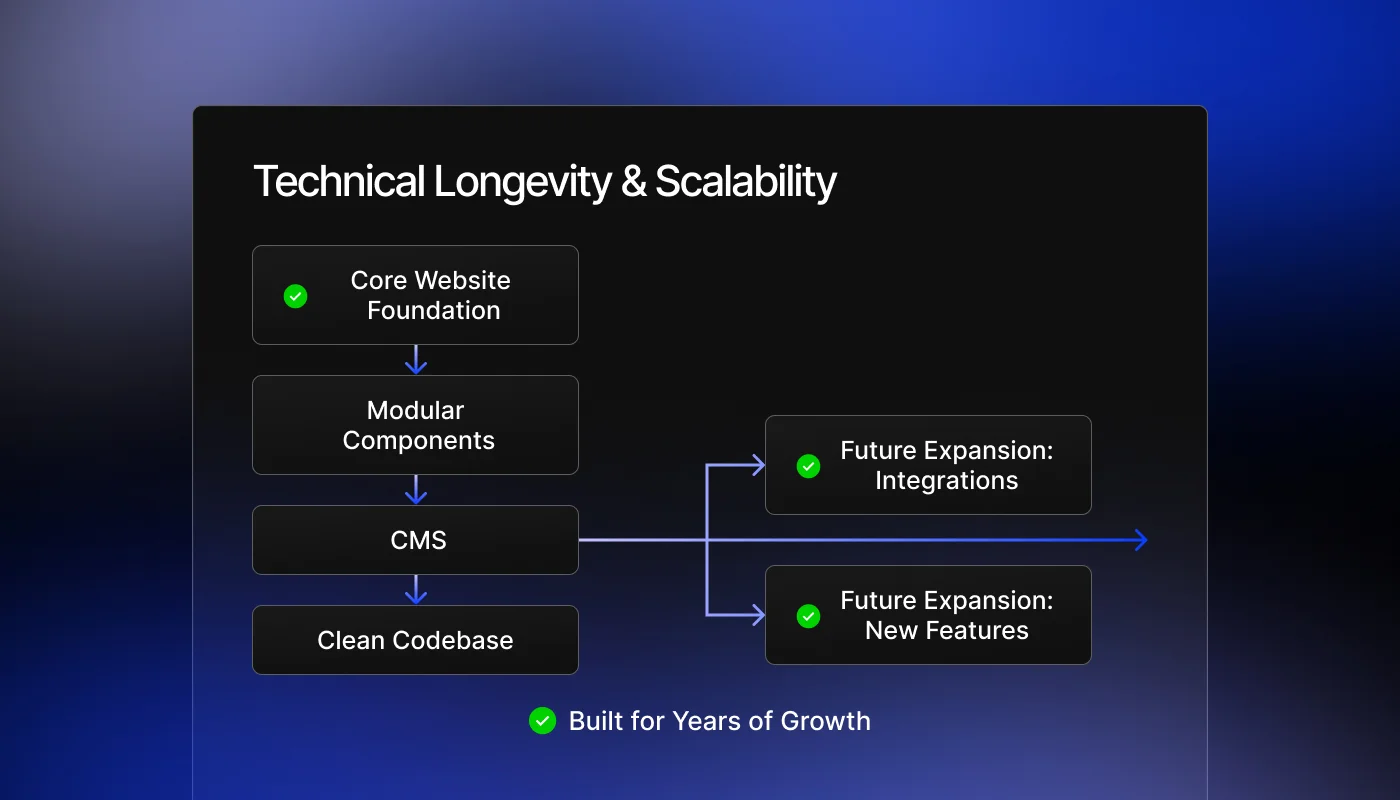 Technical Longevity & Scalability

Core Website Foundation

Modular Components

CMS

Clean Codebase

Future Expansion: Integrations

Future Expansion: New Features

Built for Years of Growth